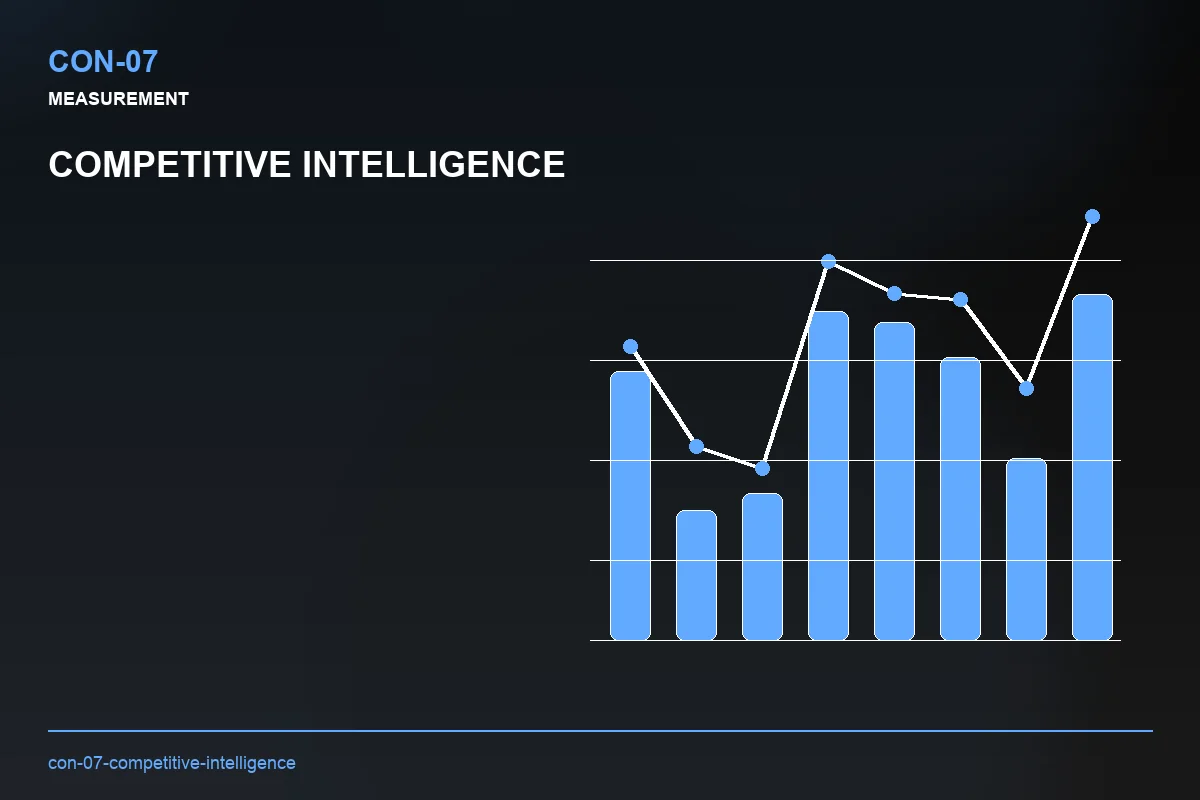 CON-07
MEASUREMENT

COMPETITIVE INTELLIGENCE

con-07-competitive-intelligence